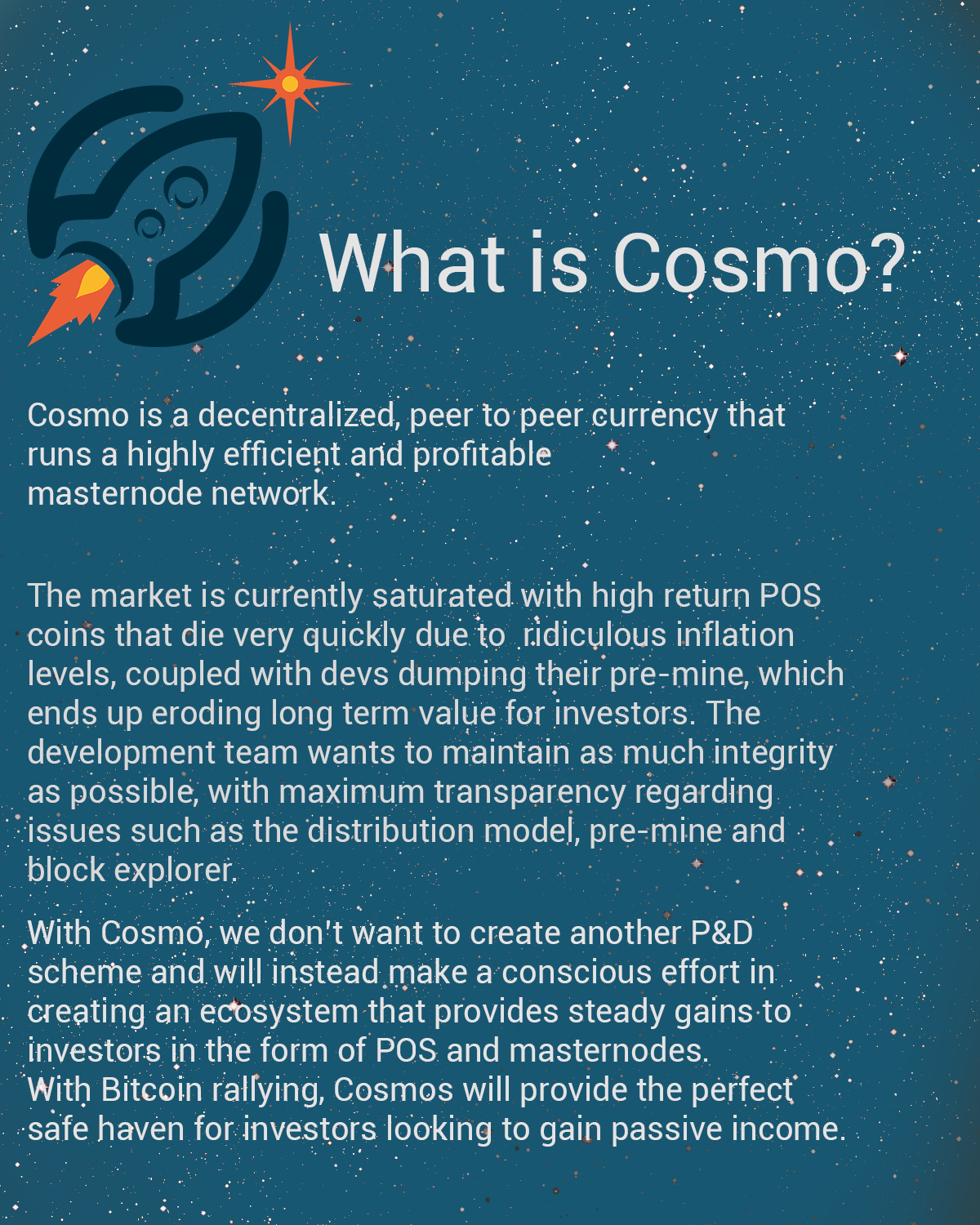 What is Cosmo?

Cosmo is a decentralized, peer to peer currency that runs a highly efficient and profitable masternode network.

The market is currently saturated with high return POS coins that die very quickly due to ridiculous inflation levels, coupled with devs dumping their pre-mine, which ends up eroding long term value for investors. The development team wants to maintain as much integrity as possible, with maximum transparency regarding issues such as the distribution model, pre-mine and block explorer.

With Cosmo, we don't want to create another P&D scheme and will instead make a conscious effort in creating an ecosystem that provides steady gains to investors in the form of POS and masternodes.
With Bitcoin rallying, Cosmos will provide the perfect safe haven for investors looking to gain passive income.